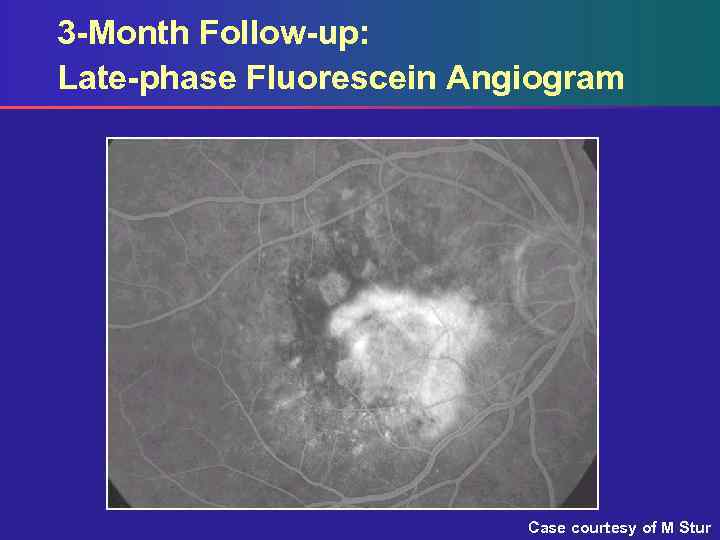 3-Month Follow-up:
Late-phase Fluorescein Angiogram

Case courtesy of M Stur